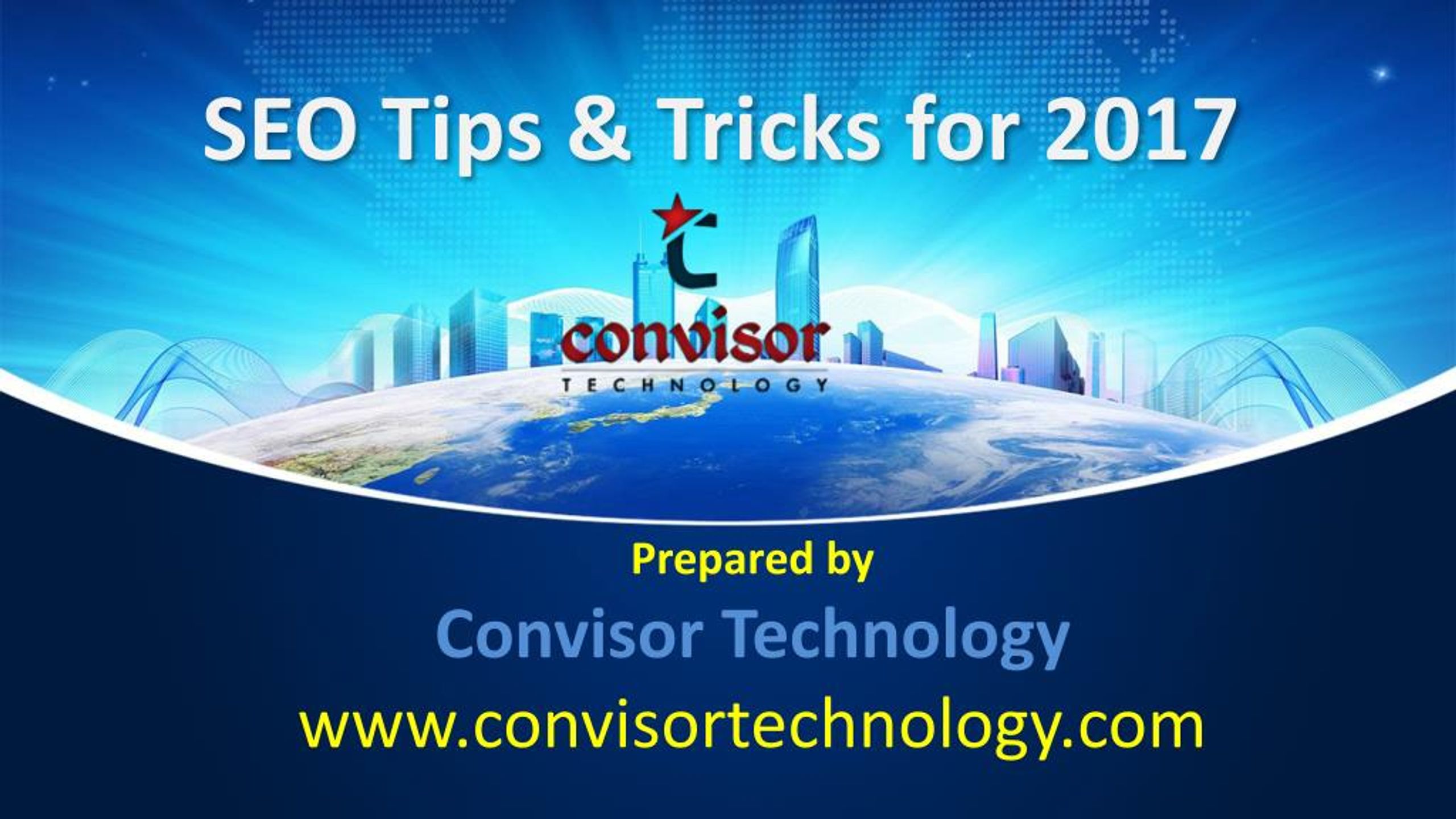 SEO Tips & Tricks for 2017

convisor
TECHNOLOGY

Prepared by

Convisor Technology

www.convisortechnology.com